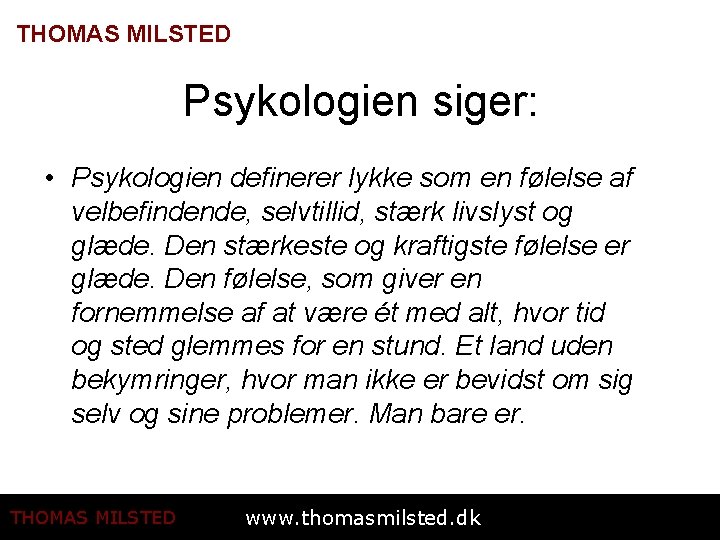 THOMAS MILSTED

Psykologien siger:

• Psykologien definerer lykke som en følelse af velbefindende, selvtillid, stærk livslyst og glæde. Den stærkeste og kraftigste følelse er glæde. Den følelse, som giver en fornemmelse af at være ét med alt, hvor tid og sted glemmes for en stund. Et land uden bekymringer, hvor man ikke er bevidst om sig selv og sine problemer. Man bare er.

THOMAS MILSTED www.thomasmilsted.dk